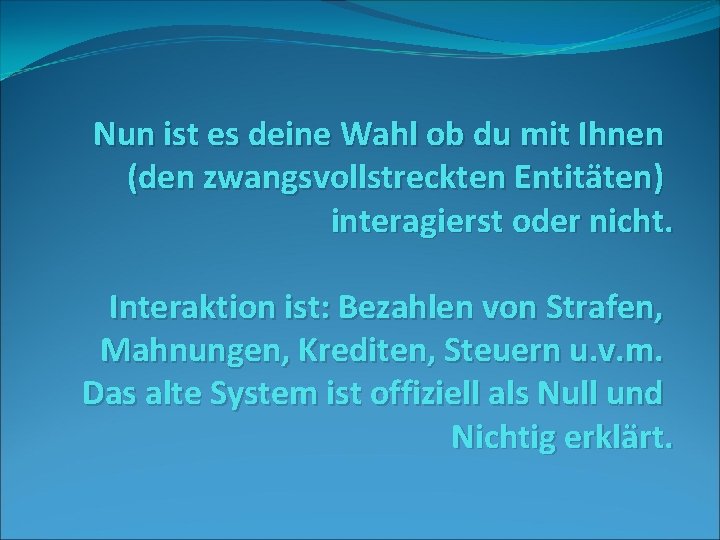 Nun ist es deine Wahl ob du mit Ihnen (den zwangsvollstreckten Entitäten) interagierst oder nicht.

Interaktion ist: Bezahlen von Strafen, Mahnungen, Krediten, Steuern u.v.m. Das alte System ist offiziell als Null und Nichtig erklärt.